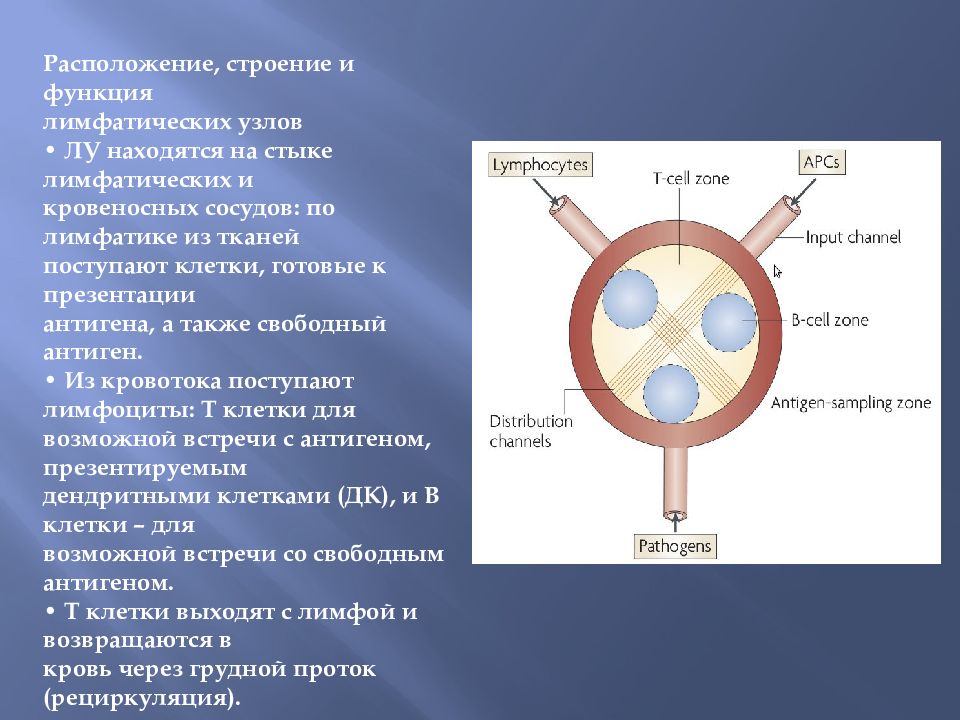 Расположение, строение и функция лимфатических узлов
• ЛУ находятся на стыке лимфатических и кровеносных сосудов: по лимфатике из тканей поступают клетки, готовые к презентации антигена, а также свободный антиген.
• Из кровотока поступают лимфоциты: Т клетки для возможной встречи с антигеном, презентируемым дендритными клетками (ДК), и В клетки – для возможной встречи со свободным антигеном.
• Т клетки выходят с лимфой и возвращаются в кровь через грудной проток (рециркуляция).

Lymphocytes
T-cell zone
APCs
Input channel
B-cell zone
Antigen-sampling zone
Distribution channels
Pathogens